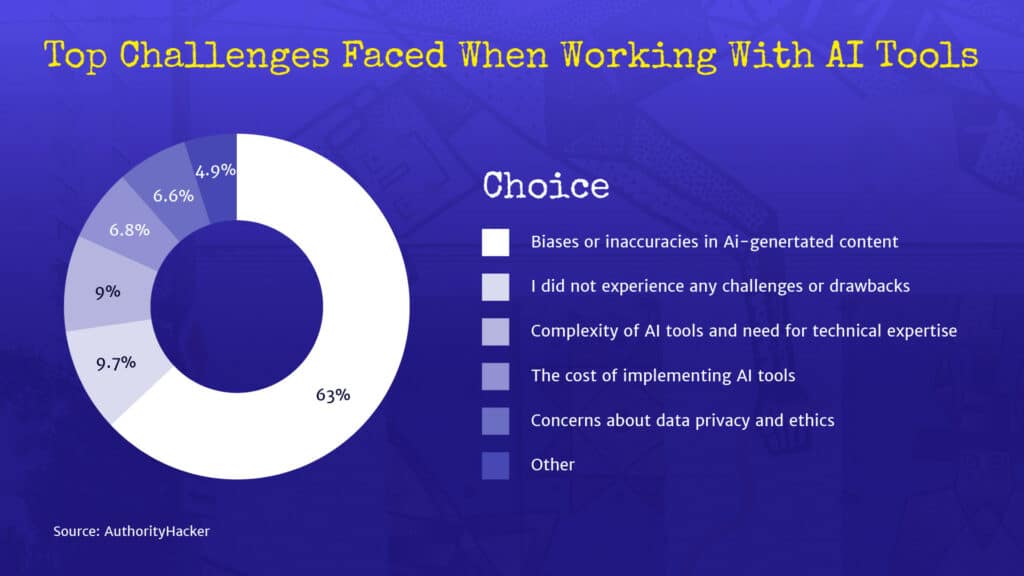 Top Challenges Faced When Working With AI Tools

4.9%
6.6%
6.8%
9%
9.7%
63%

Choice

Biases or inaccuracies in Ai-genertated content

I did not experience any challenges or drawbacks

Complexity of AI tools and need for technical expertise

The cost of implementing AI tools

Concerns about data privacy and ethics

Other

Source: AuthorityHacker